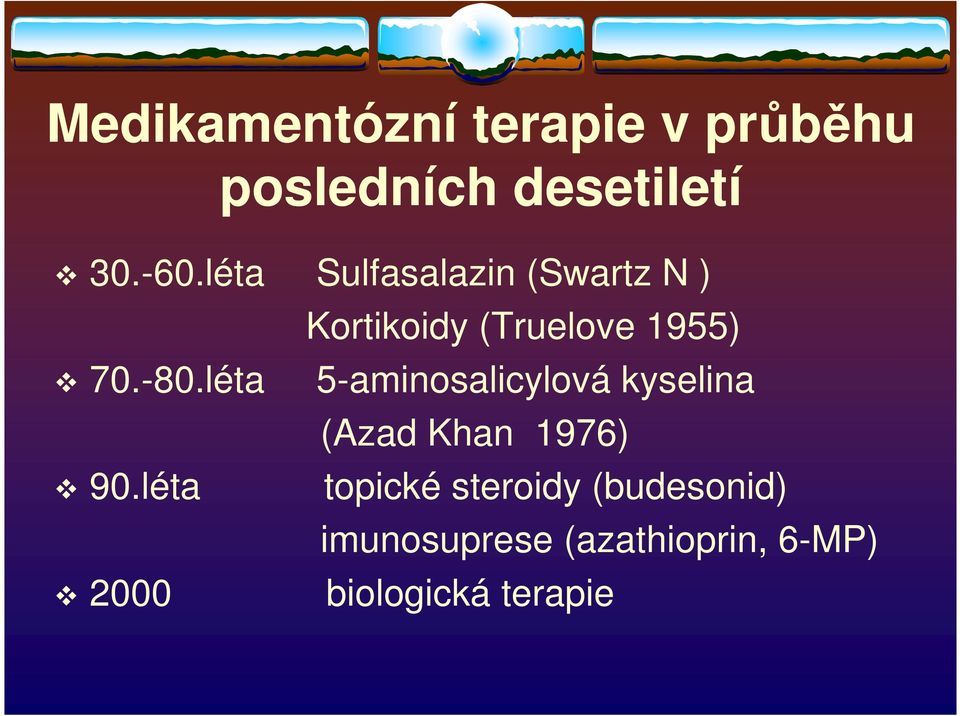 Medikamentózní terapie v průběhu posledních desetiletí

❖ 30.-60.léta Sulfasalazin (Swartz N )
Kortikoidy (Truelove 1955)
❖ 70.-80.léta 5-aminosalicylová kyselina
(Azad Khan 1976)
❖ 90.léta topické steroidy (budesonid)
imunosuprese (azathioprin, 6-MP)
❖ 2000 biologická terapie